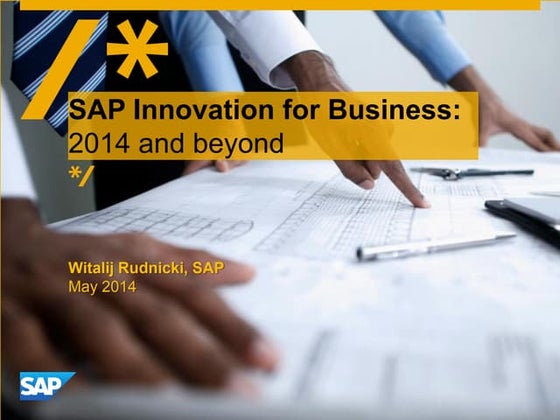 /*

SAP Innovation for Business:
2014 and beyond
*/

Witalij Rudnicki, SAP
May 2014

SAP